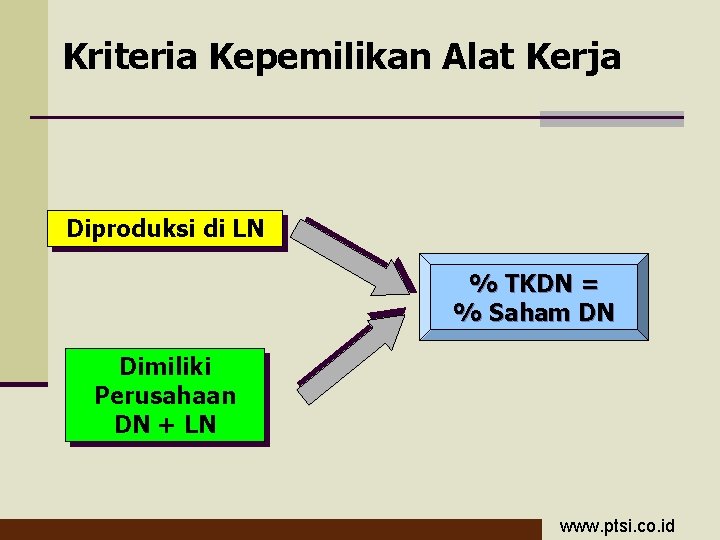 Kriteria Kepemilikan Alat Kerja

Diproduksi di LN

Dimiliki Perusahaan DN + LN

% TKDN = % Saham DN

www.ptsi.co.id